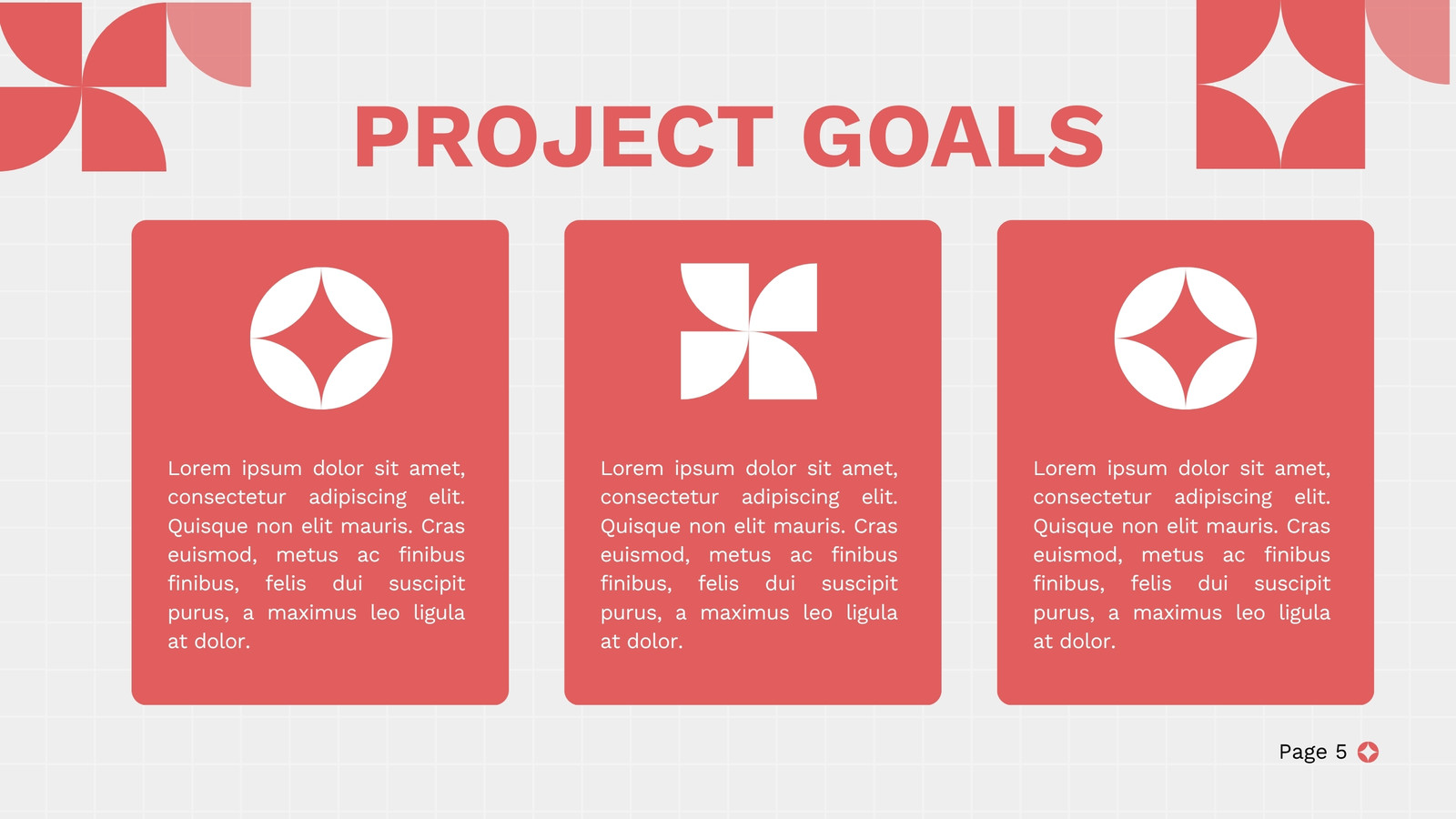 PROJECT GOALS

Lorem ipsum dolor sit amet, consectetur adipiscing elit. Quisque non elit mauris. Cras euismod, metus ac finibus finibus, felis dui suscipit purus, a maximus leo ligula at dolor.

Lorem ipsum dolor sit amet, consectetur adipiscing elit. Quisque non elit mauris. Cras euismod, metus ac finibus finibus, felis dui suscipit purus, a maximus leo ligula at dolor.

Lorem ipsum dolor sit amet, consectetur adipiscing elit. Quisque non elit mauris. Cras euismod, metus ac finibus finibus, felis dui suscipit purus, a maximus leo ligula at dolor.

Page 5